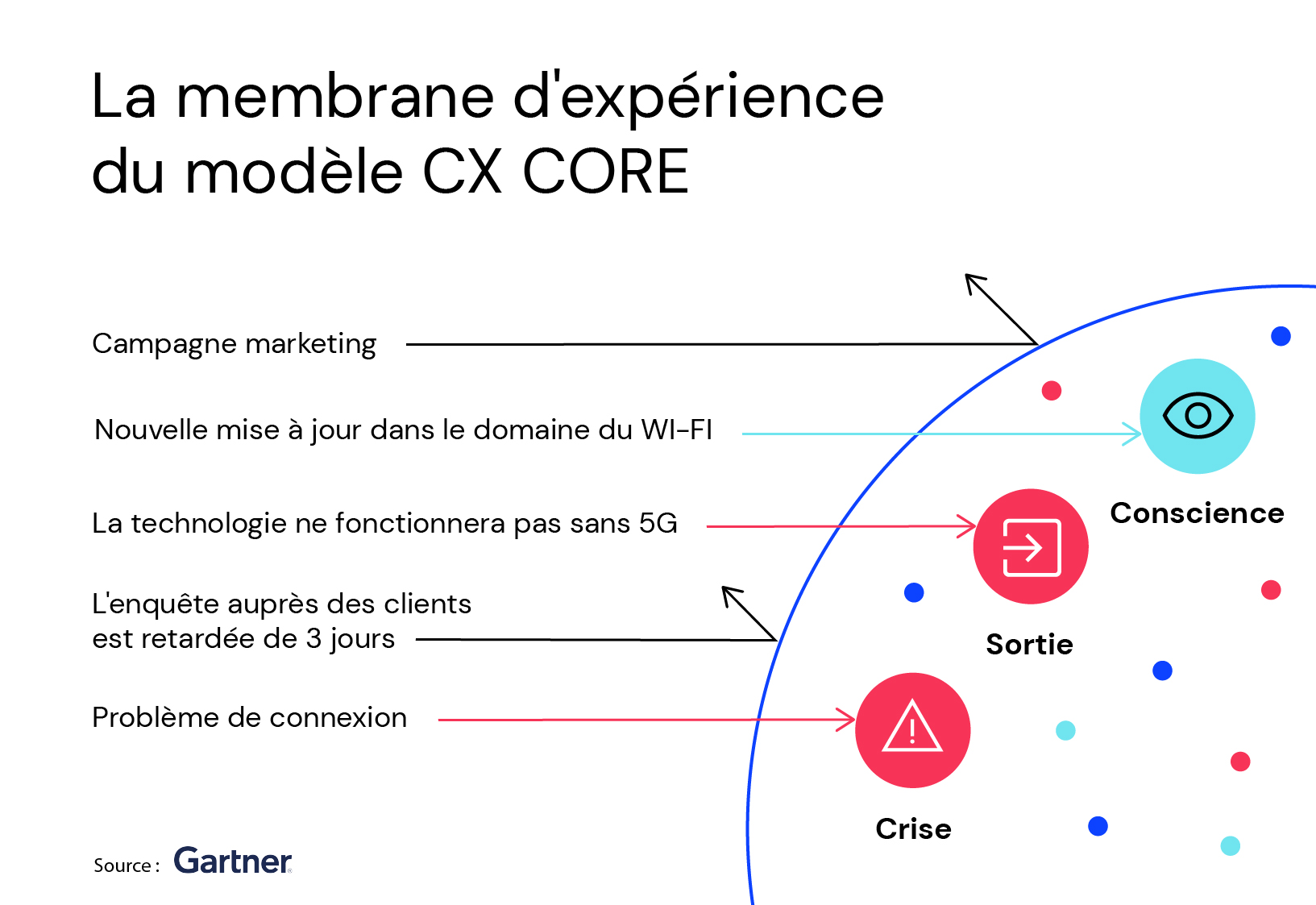 La membrane d'expérience du modèle CX CORE

Campagne marketing

Nouvelle mise à jour dans le domaine du WI-FI

La technologie ne fonctionnera pas sans 5G

L'enquête auprès des clients est retardée de 3 jours

Problème de connexion

Conscience

Sortie

Crise

Source : Gartner